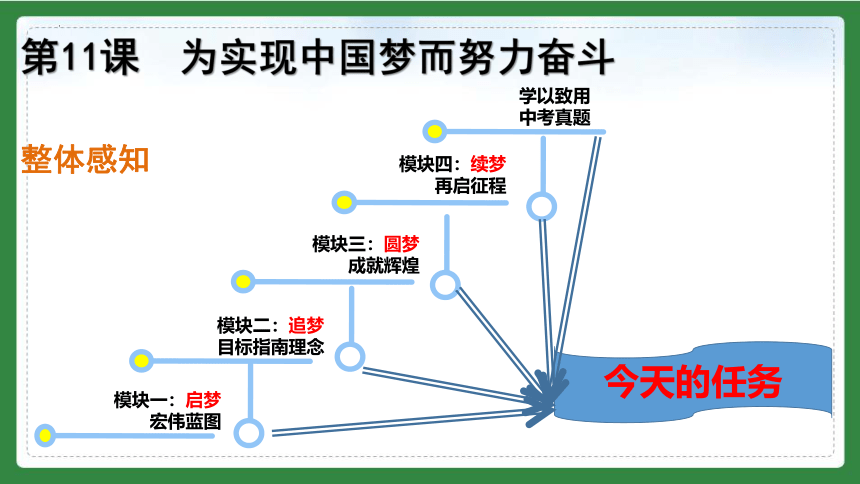 第11课　为实现中国梦而努力奋斗

整体感知

学以致用
中考真题

模块四：续梦
再启征程

模块三：圆梦
成就辉煌

模块二：追梦
目标指南理念

模块一：启梦
宏伟蓝图

今天的任务